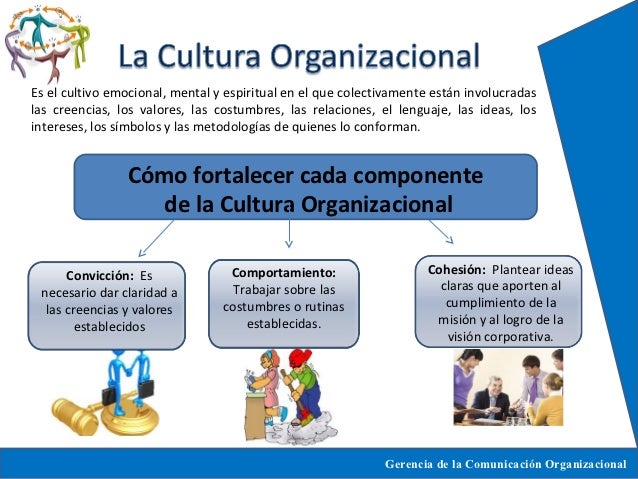 La Cultura Organizacional

Es el cultivo emocional, mental y espiritual en el que colectivamente están involucradas las creencias, los valores, las costumbres, las relaciones, el lenguaje, las ideas, los intereses, los símbolos y las metodologías de quienes lo conforman.

Cómo fortalecer cada componente de la Cultura Organizacional

Convicción: Es necesario dar claridad a las creencias y valores establecidos

Comportamiento: Trabajar sobre las costumbres o rutinas establecidas.

Cohesión: Plantear ideas claras que aporten al cumplimiento de la misión y al logro de la visión corporativa.

Gerencia de la Comunicación Organizacional